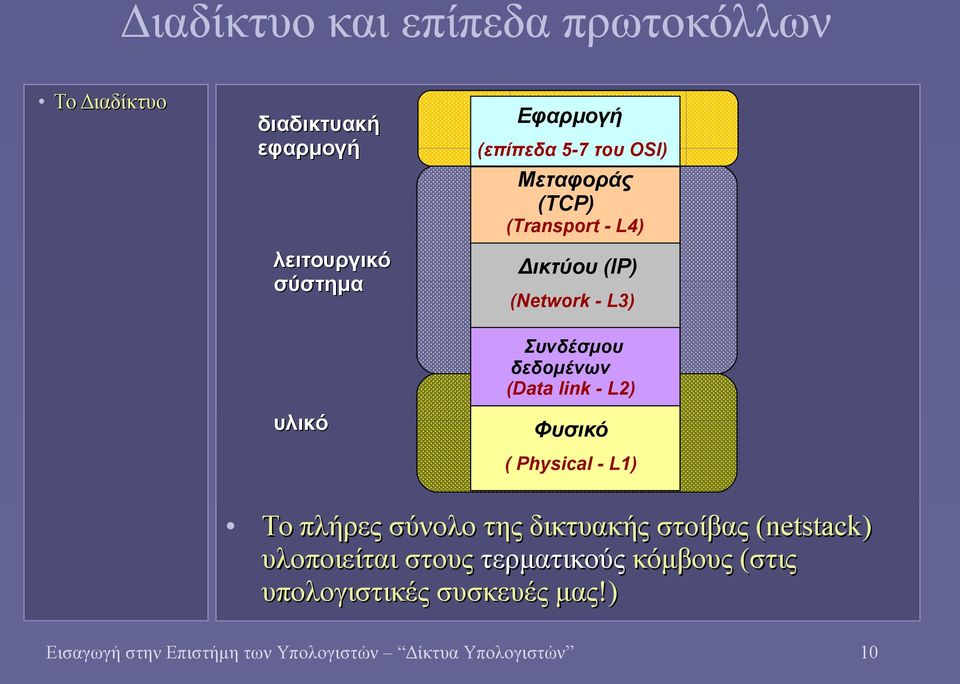 Διαδίκτυο και επίπεδα πρωτοκόλλων

• Το Διαδίκτυο

διαδικτυακή εφαρμογή

λειτουργικό σύστημα

υλικό

Εφαρμογή
(επίπεδα 5-7 του OSI)

Μεταφοράς
(TCP)
(Transport - L4)

Δικτύου (IP)
(Network - L3)

Συνδέσμου δεδομένων
(Data link - L2)

Φυσικό
( Physical - L1)

• Το πλήρες σύνολο της δικτυακής στοίβας (netstack) υλοποιείται στους τερματικούς κόμβους (στις υπολογιστικές συσκευές μας!)

Εισαγωγή στην Επιστήμη των Υπολογιστών – “Δίκτυα Υπολογιστών”

10